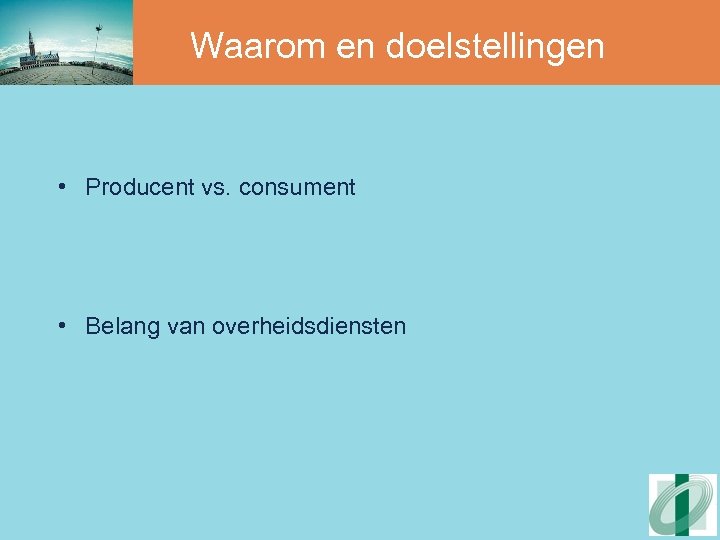 Waarom en doelstellingen

• Producent vs. consument

• Belang van overheidsdiensten